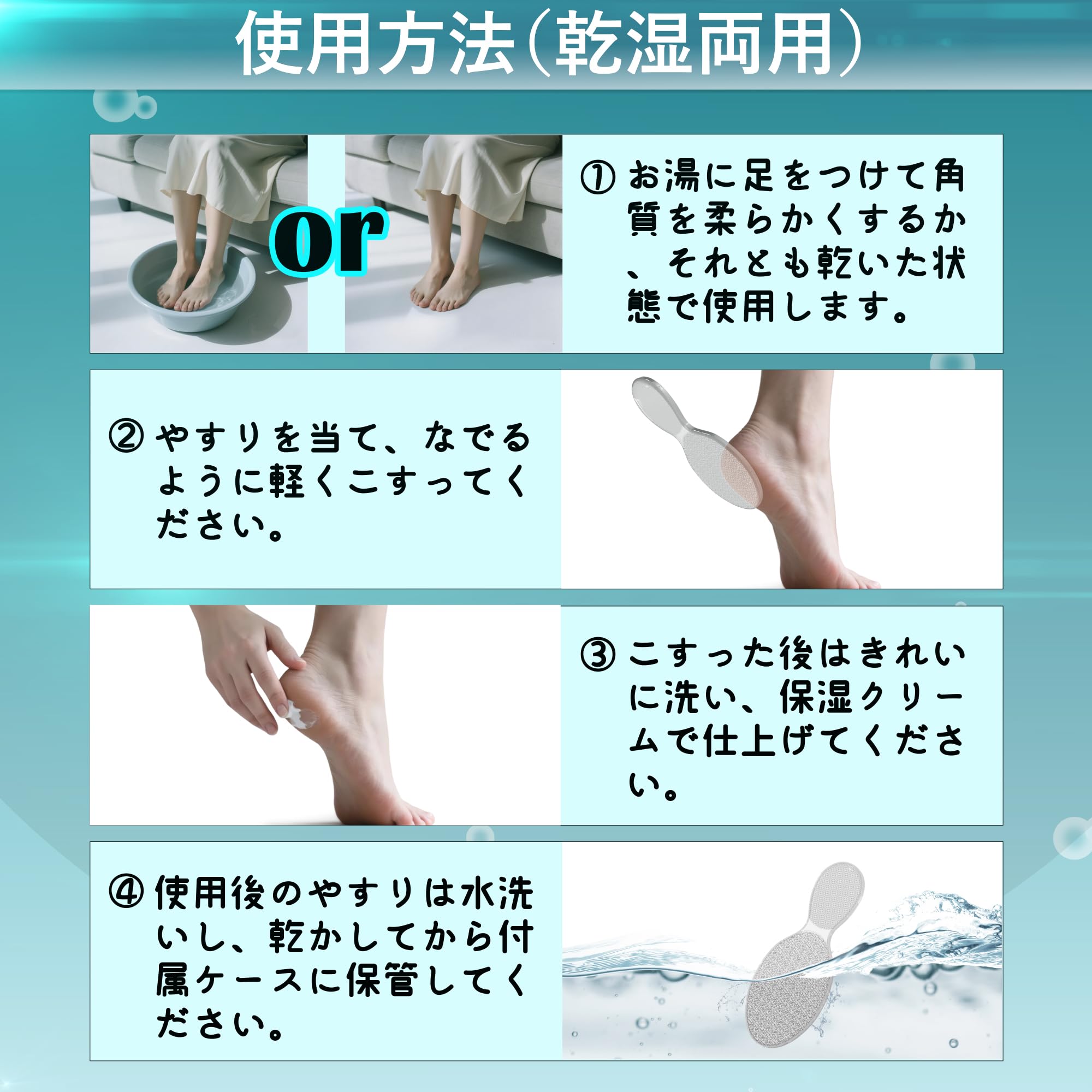 使用方法（乾湿両用）

or

① お湯に足をつけて角質を柔らかくするか、それとも乾いた状態で使用します。

② やすりを当て、なでるように軽くこすってください。

③ こすった後はきれいに洗い、保湿クリームで仕上げてください。

④ 使用後のやすりは水洗いし、乾かしてから付属ケースに保管してください。